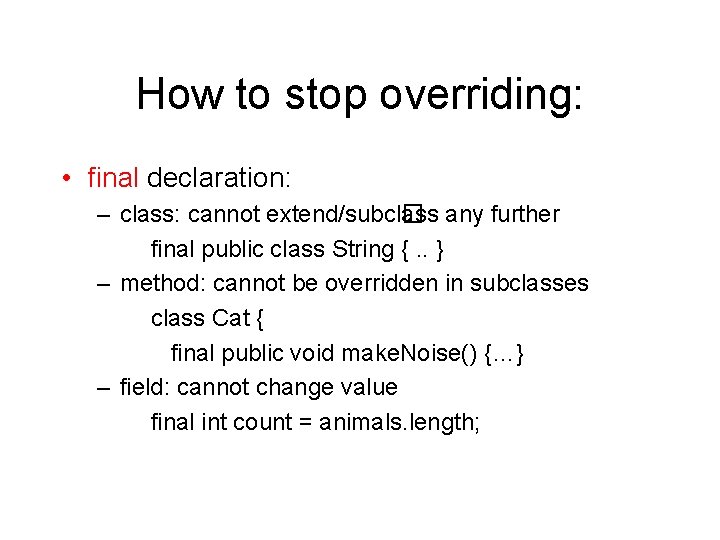 How to stop overriding:

• final declaration:

– class: cannot extend/subclass any further

final public class String { .. }

– method: cannot be overridden in subclasses

class Cat {

final public void makeNoise() {…}

– field: cannot change value

final int count = animals.length;